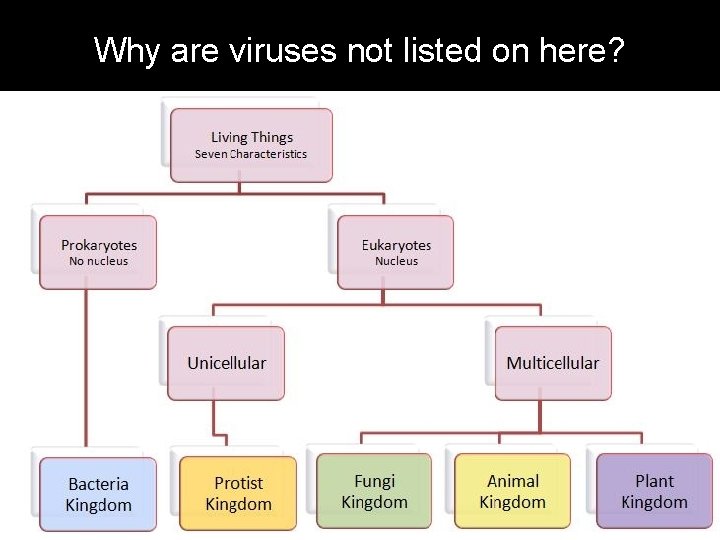 Why are viruses not listed on here?

Living Things
Seven Characteristics

Prokaryotes
No nucleus

Eukaryotes
Nucleus

Unicellular

Multicellular

Bacteria Kingdom

Protist Kingdom

Fungi Kingdom

Animal Kingdom

Plant Kingdom